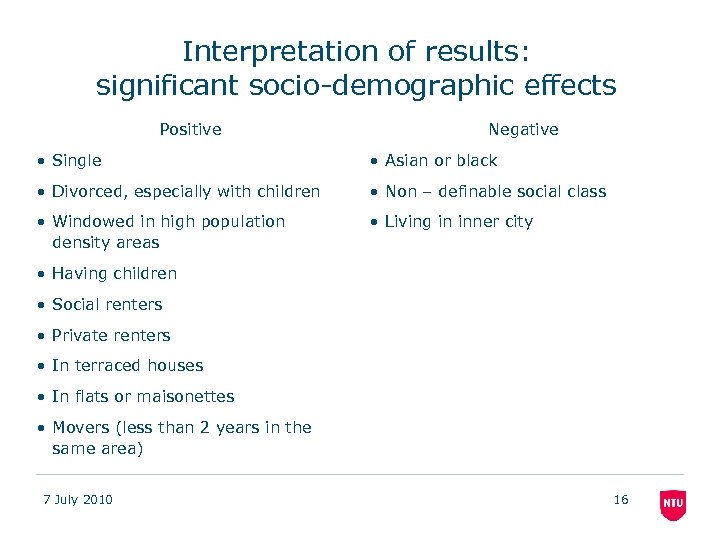 Interpretation of results:
significant socio-demographic effects

Positive

• Single
• Divorced, especially with children
• Windowed in high population density areas
• Having children
• Social renters
• Private renters
• In terraced houses
• In flats or maisonettes
• Movers (less than 2 years in the same area)

Negative

• Asian or black
• Non – definable social class
• Living in inner city

7 July 2010

16

NTU